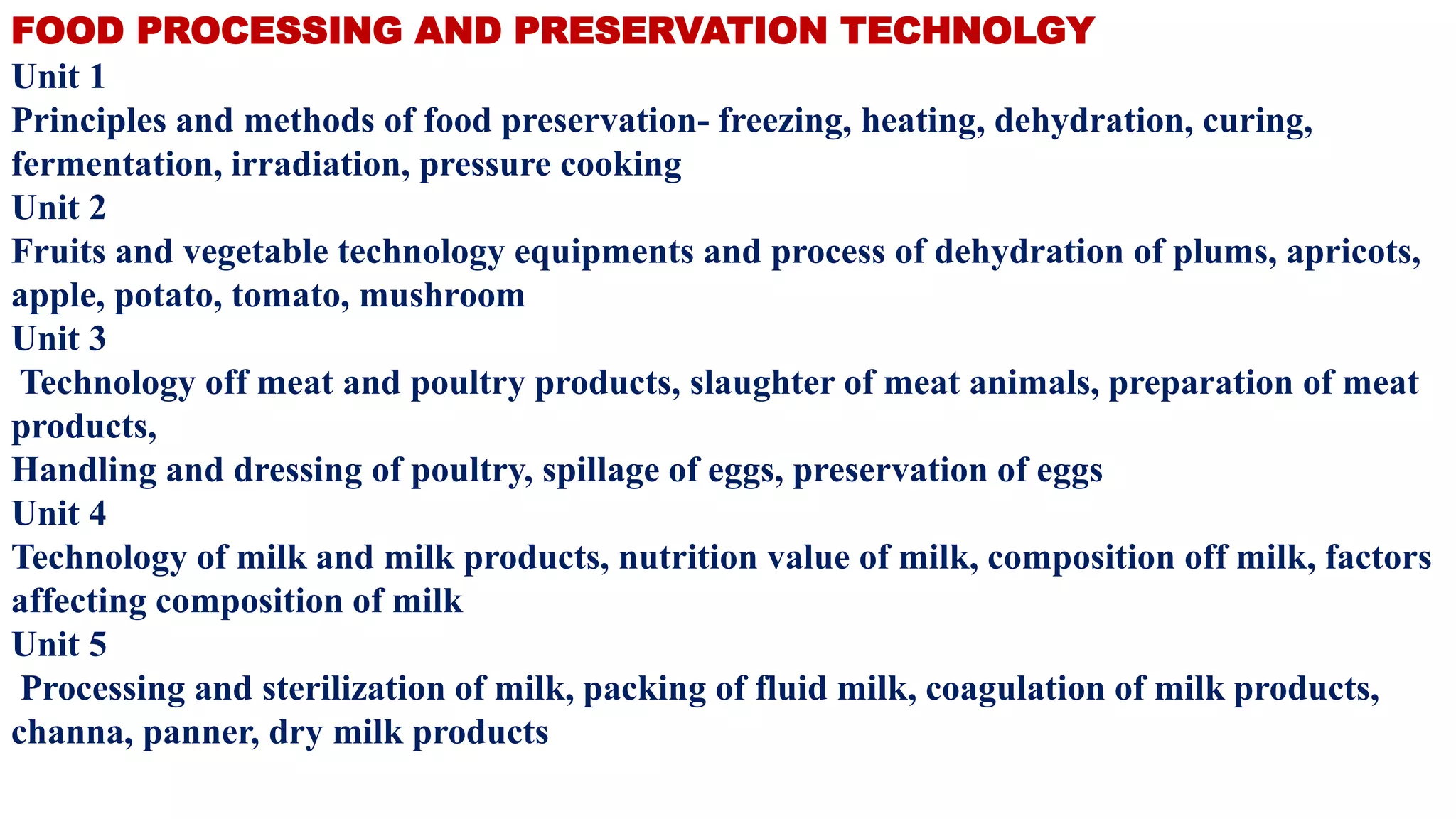 FOOD PROCESSING AND PRESERVATION TECHNOLGY
Unit 1
Principles and methods of food preservation- freezing, heating, dehydration, curing, fermentation, irradiation, pressure cooking
Unit 2
Fruits and vegetable technology equipments and process of dehydration of plums, apricots, apple, potato, tomato, mushroom
Unit 3
Technology off meat and poultry products, slaughter of meat animals, preparation of meat products,
Handling and dressing of poultry, spillage of eggs, preservation of eggs
Unit 4
Technology of milk and milk products, nutrition value of milk, composition off milk, factors affecting composition of milk
Unit 5
Processing and sterilization of milk, packing of fluid milk, coagulation of milk products, channa, panner, dry milk products